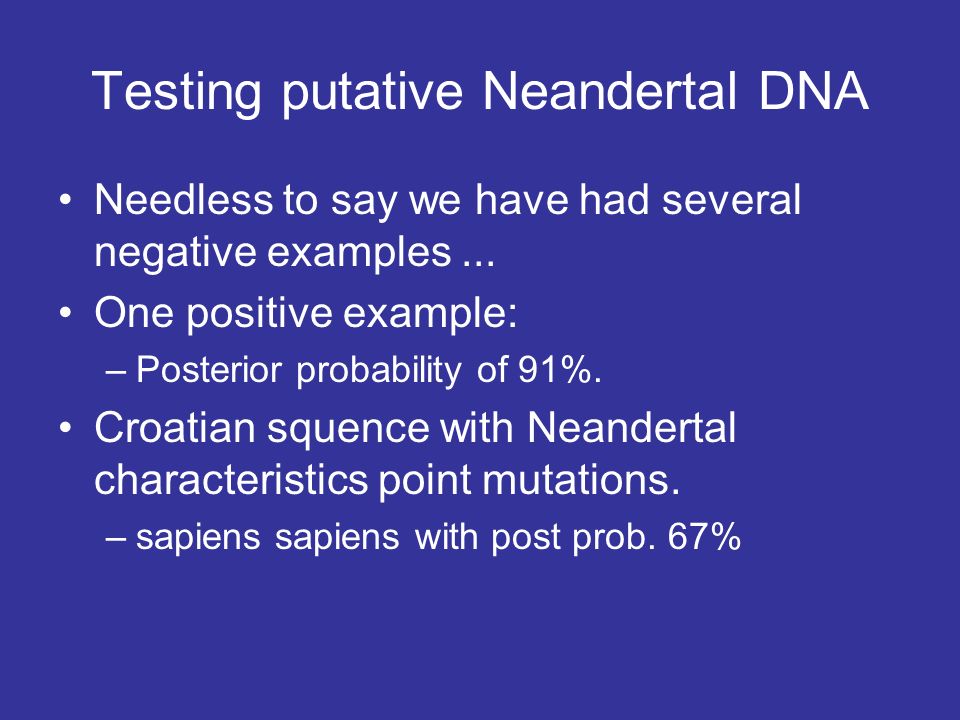 Testing putative Neandertal DNA

• Needless to say we have had several negative examples ...
• One positive example:
– Posterior probability of 91%.
• Croatian squence with Neandertal characteristics point mutations.
– sapiens sapiens with post prob. 67%